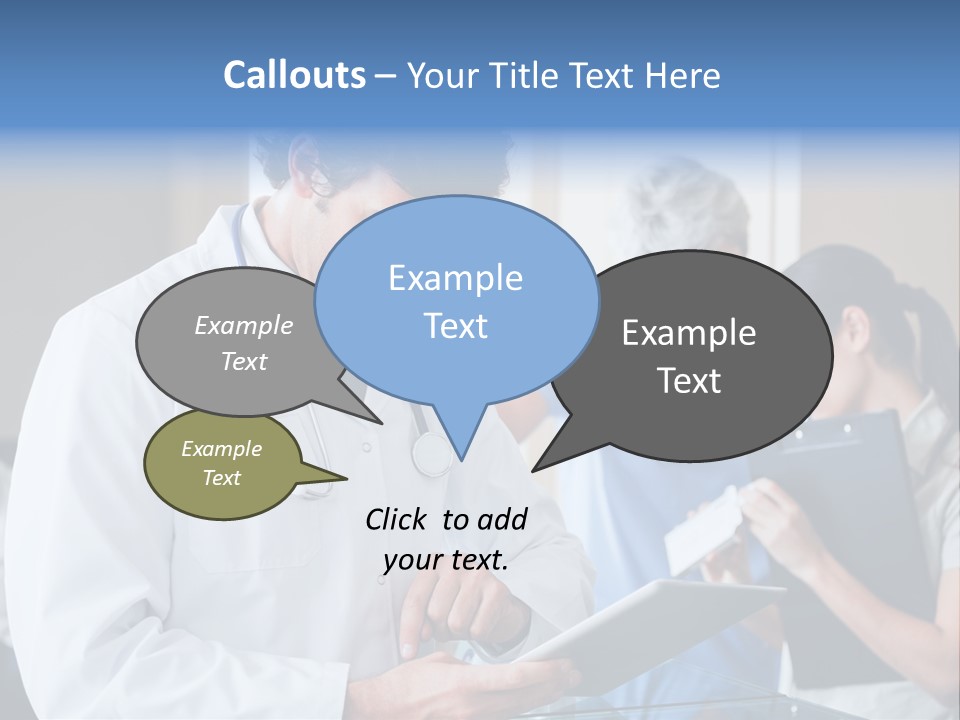 Callouts – Your Title Text Here

Example Text

Example Text

Example Text

Example Text

Click to add your text.